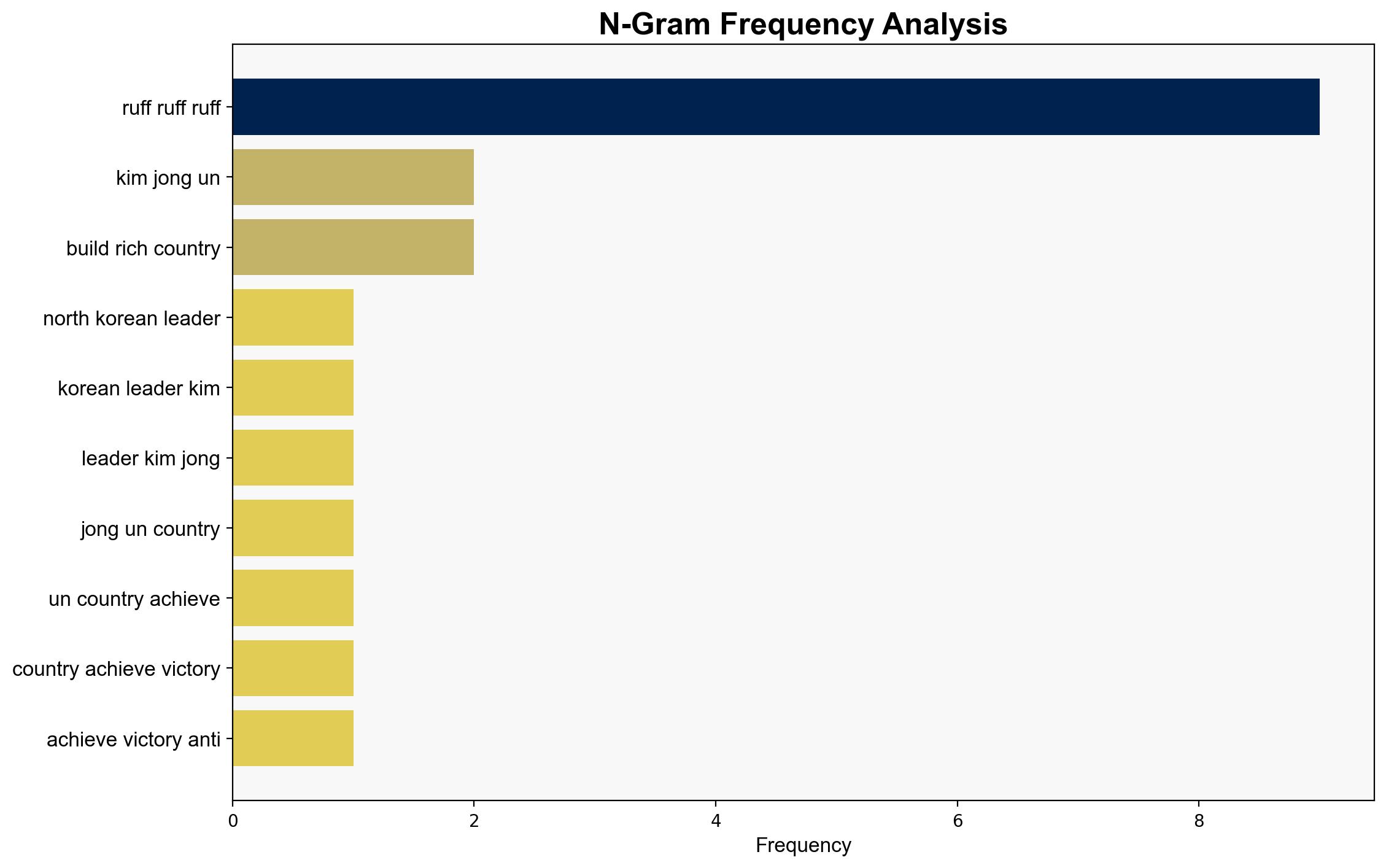 N-Gram Frequency Analysis

ruff ruff ruff
kim jong un
build rich country
north korean leader
korean leader kim
leader kim jong
jong un country
un country achieve
country achieve victory
achieve victory anti

0
2
4
6
8
Frequency